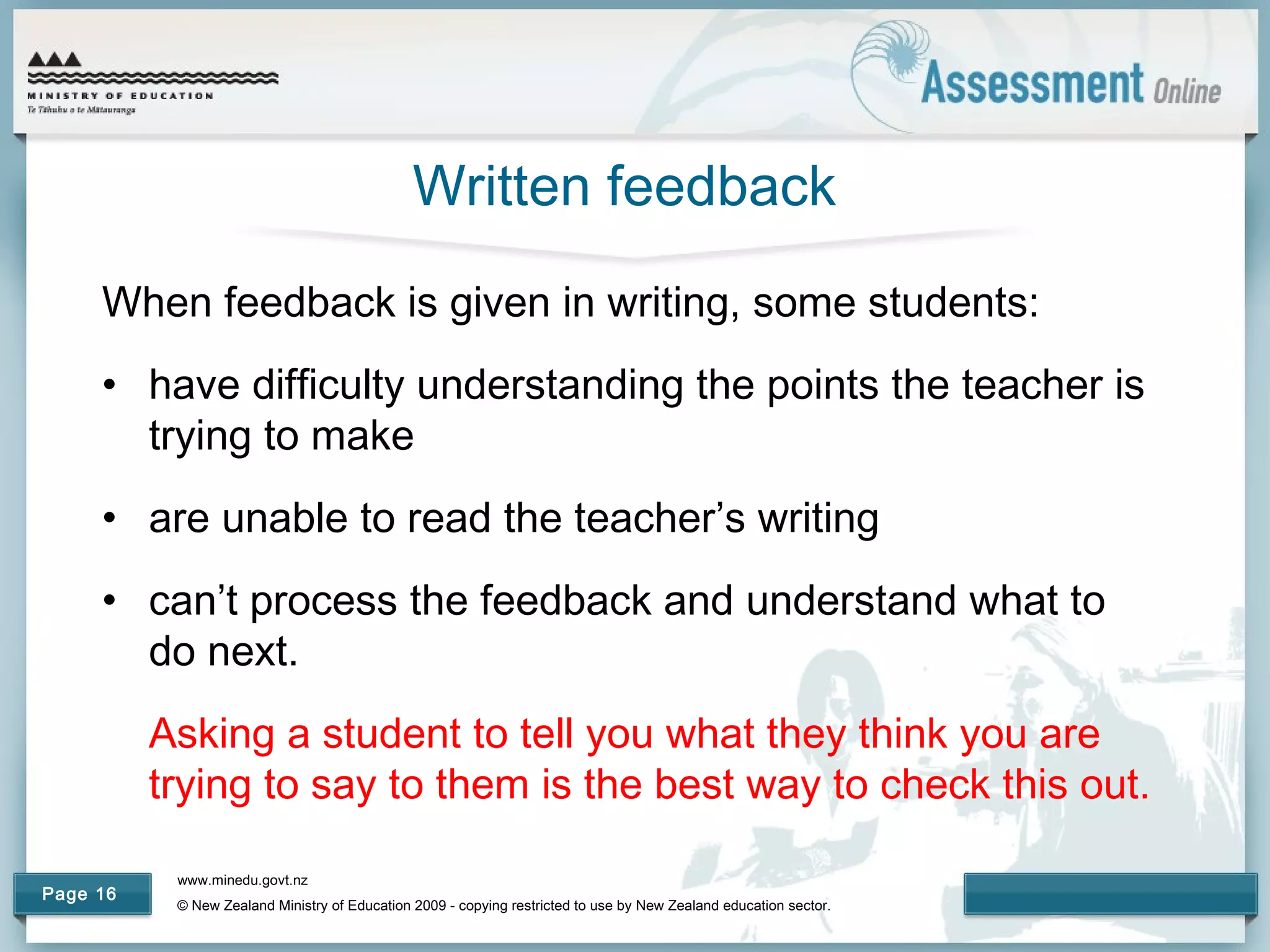 MINISTRY OF EDUCATION
Te Tāhuhu o te Mātauranga

Assessment Online

Written feedback

When feedback is given in writing, some students:

• have difficulty understanding the points the teacher is trying to make

• are unable to read the teacher’s writing

• can’t process the feedback and understand what to do next.

Asking a student to tell you what they think you are trying to say to them is the best way to check this out.

Page 16

www.minedu.govt.nz

© New Zealand Ministry of Education 2009 - copying restricted to use by New Zealand education sector.